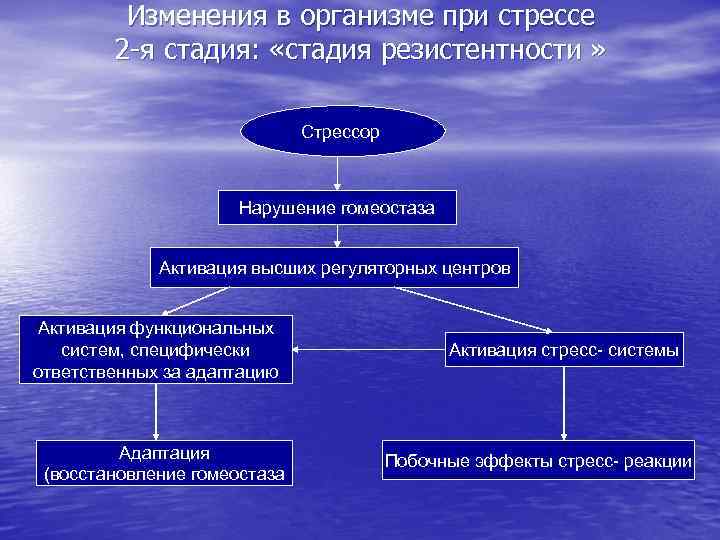 Изменения в организме при стрессе
2-я стадия: «стадия резистентности »

Стрессор

Нарушение гомеостаза

Активация высших регуляторных центров

Активация функциональных систем, специфически ответственных за адаптацию

Активация стресс- системы

Адаптация (восстановление гомеостаза

Побочные эффекты стресс- реакции